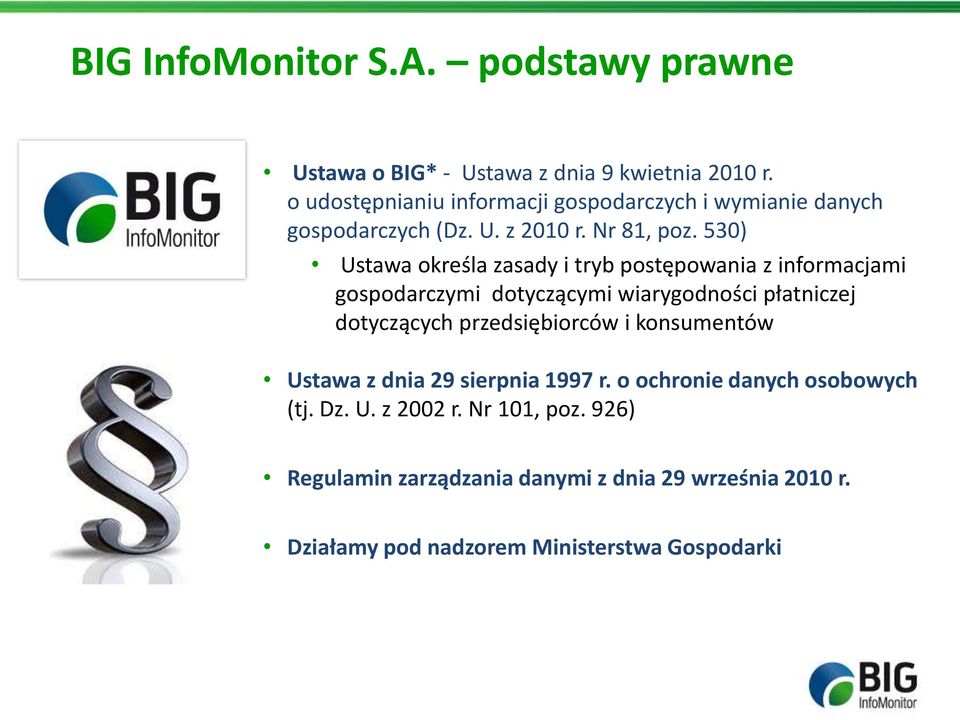 BIG InfoMonitor S.A. – podstawy prawne

BIG InfoMonitor

• Ustawa o BIG* - Ustawa z dnia 9 kwietnia 2010 r. o udostępnianiu informacji gospodarczych i wymianie danych gospodarczych (Dz. U. z 2010 r. Nr 81, poz. 530)

• Ustawa określa zasady i tryb postępowania z informacjami gospodarczymi dotyczącymi wiarygodności płatniczej dotyczących przedsiębiorców i konsumentów

• Ustawa z dnia 29 sierpnia 1997 r. o ochronie danych osobowych (tj. Dz. U. z 2002 r. Nr 101, poz. 926)

• Regulamin zarządzania danymi z dnia 29 września 2010 r.

• Działamy pod nadzorem Ministerstwa Gospodarki

BIG InfoMonitor